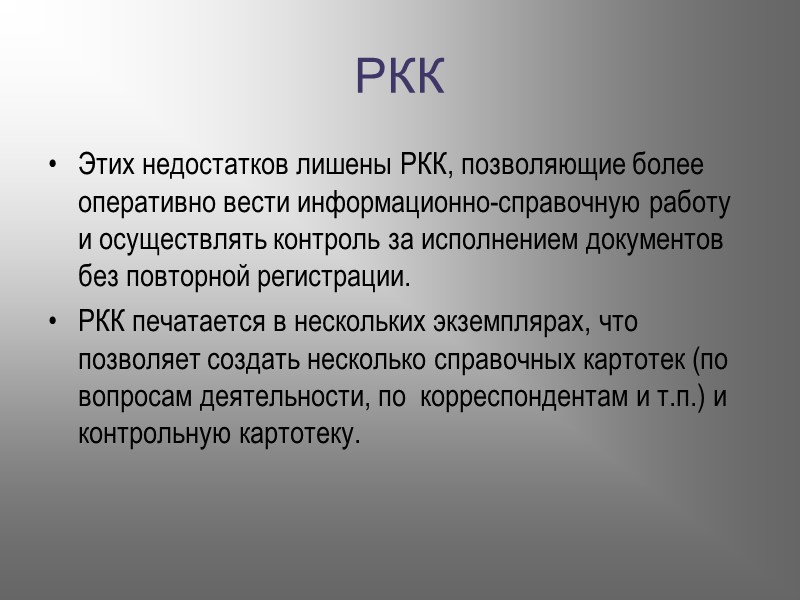 РКК

• Этих недостатков лишены РКК, позволяющие более оперативно вести информационно-справочную работу и осуществлять контроль за исполнением документов без повторной регистрации.

• РКК печатается в нескольких экземплярах, что позволяет создать несколько справочных картотек (по вопросам деятельности, по корреспондентам и т.п.) и контрольную картотеку.